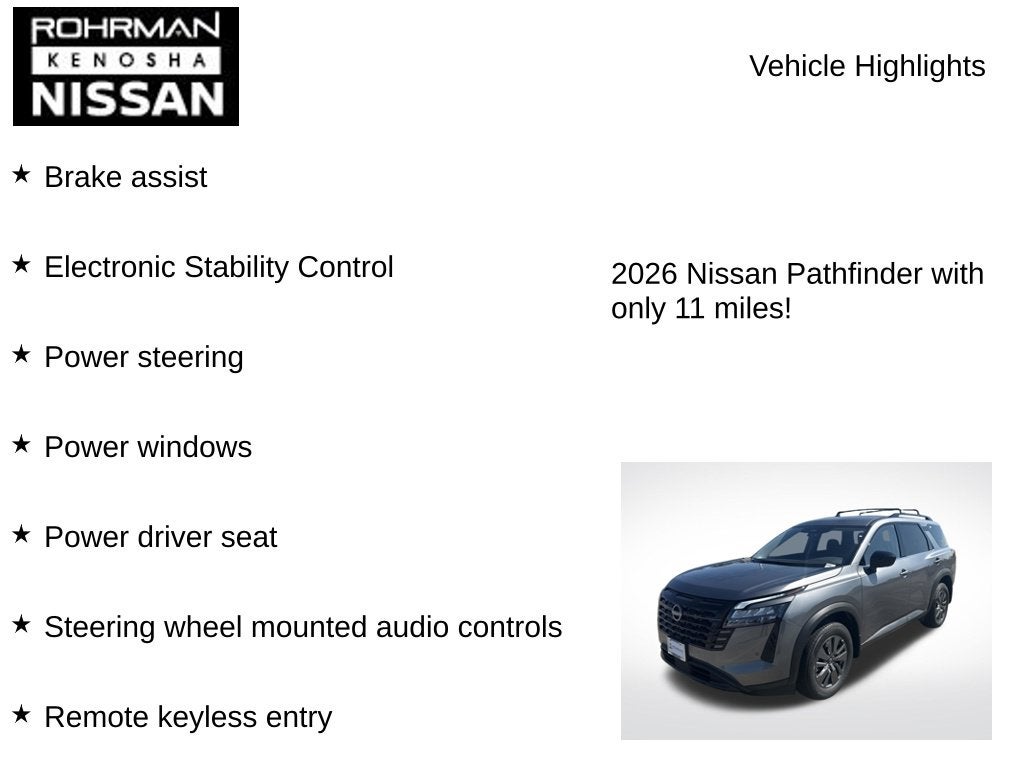 ROHRMAN
KENOSHA
NISSAN

Vehicle Highlights

★ Brake assist

★ Electronic Stability Control

★ Power steering

★ Power windows

★ Power driver seat

★ Steering wheel mounted audio controls

★ Remote keyless entry

2026 Nissan Pathfinder with only 11 miles!